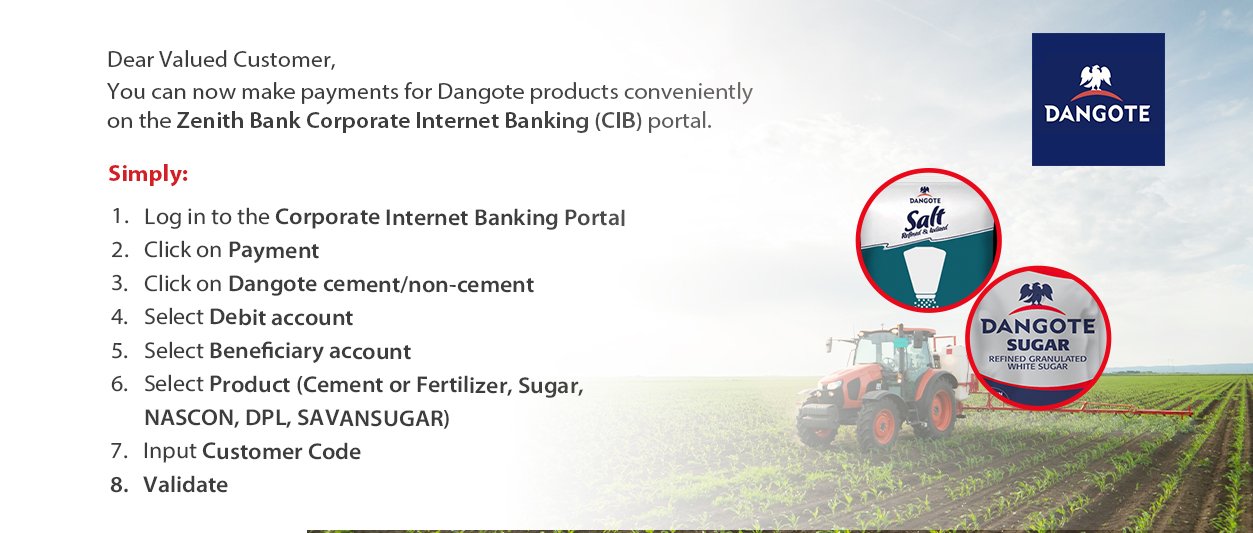 Dear Valued Customer,
You can now make payments for Dangote products conveniently on the Zenith Bank Corporate Internet Banking (CIB) portal.

Simply:

1. Log in to the Corporate Internet Banking Portal
2. Click on Payment
3. Click on Dangote cement/non-cement
4. Select Debit account
5. Select Beneficiary account
6. Select Product (Cement or Fertilizer, Sugar, NASCON, DPL, SAVANSUGAR)
7. Input Customer Code
8. Validate

DANGOTE

DANGOTE
Salt
Refined & Iodized

DANGOTE
SUGAR
REFINED GRANULATED WHITE SUGAR